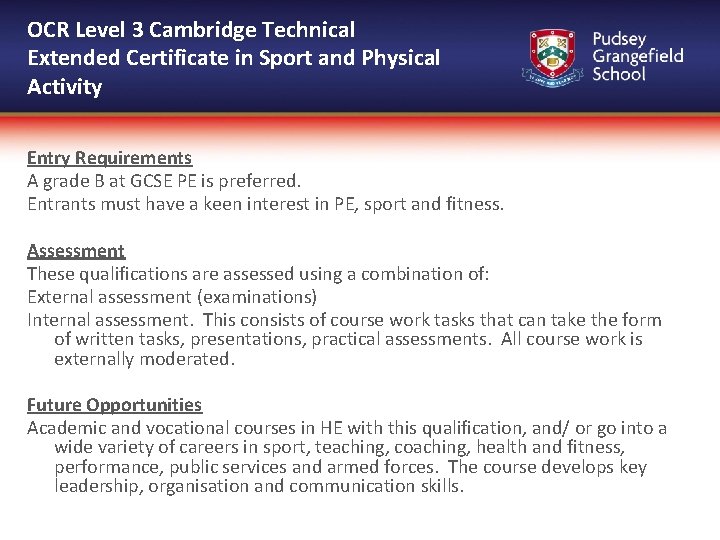 OCR Level 3 Cambridge Technical Extended Certificate in Sport and Physical Activity

Pudsey Grangefield School

Entry Requirements
A grade B at GCSE PE is preferred.
Entrants must have a keen interest in PE, sport and fitness.

Assessment
These qualifications are assessed using a combination of:
External assessment (examinations)
Internal assessment. This consists of course work tasks that can take the form of written tasks, presentations, practical assessments. All course work is externally moderated.

Future Opportunities
Academic and vocational courses in HE with this qualification, and/ or go into a wide variety of careers in sport, teaching, coaching, health and fitness, performance, public services and armed forces. The course develops key leadership, organisation and communication skills.